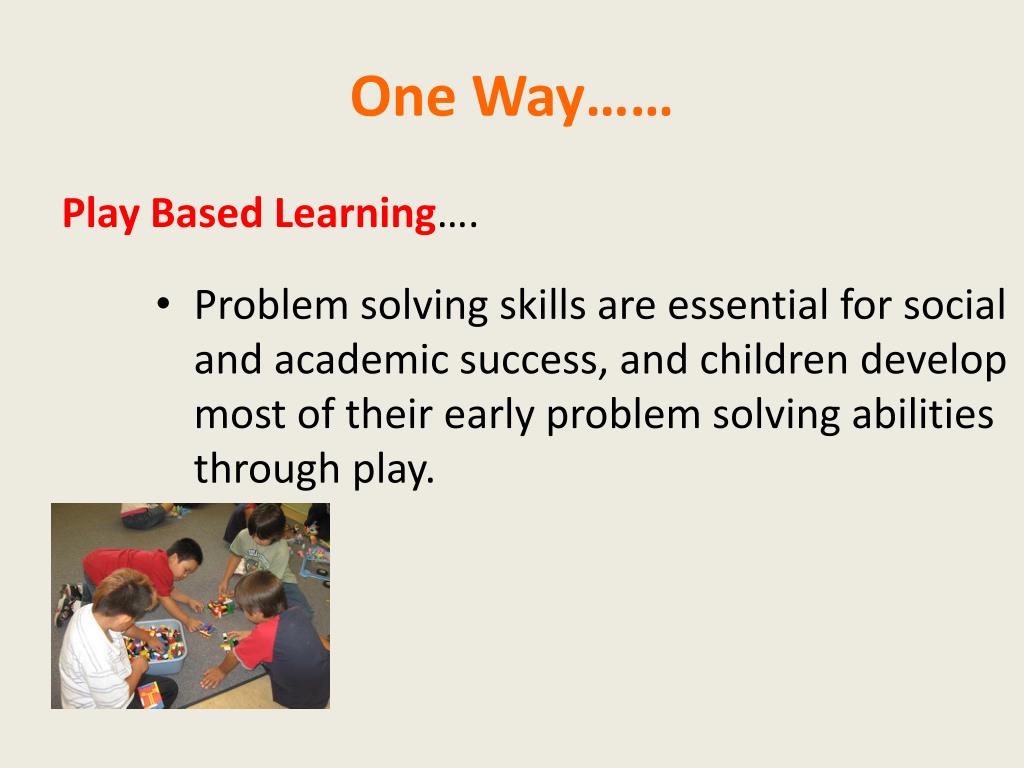 One Way……

Play Based Learning….

• Problem solving skills are essential for social and academic success, and children develop most of their early problem solving abilities through play.